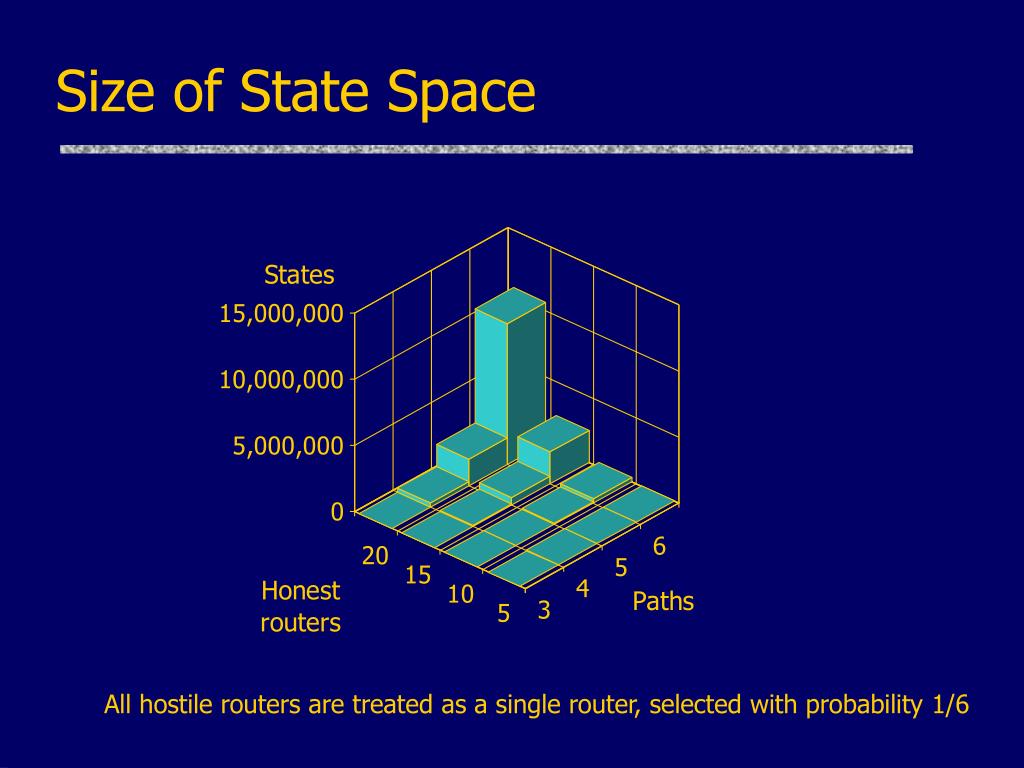 Size of State Space

States
15,000,000
10,000,000
5,000,000
0

20
15
10
5
Honest routers

3
4
5
6
Paths

All hostile routers are treated as a single router, selected with probability 1/6